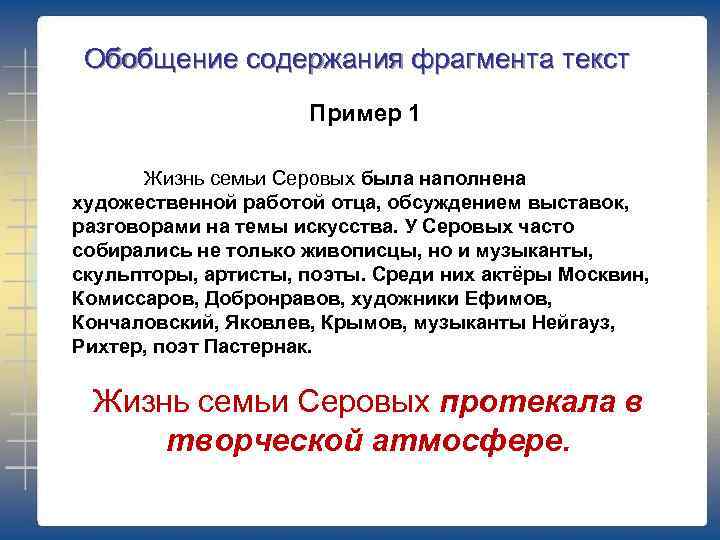 Обобщение содержания фрагмента текст

Пример 1

Жизнь семьи Серовых была наполнена художественной работой отца, обсуждением выставок, разговорами на темы искусства. У Серовых часто собирались не только живописцы, но и музыканты, скульпторы, артисты, поэты. Среди них актёры Москвин, Комиссаров, Добронравов, художники Ефимов, Кончаловский, Яковлев, Крымов, музыканты Нейгауз, Рихтер, поэт Пастернак.

Жизнь семьи Серовых протекала в творческой атмосфере.